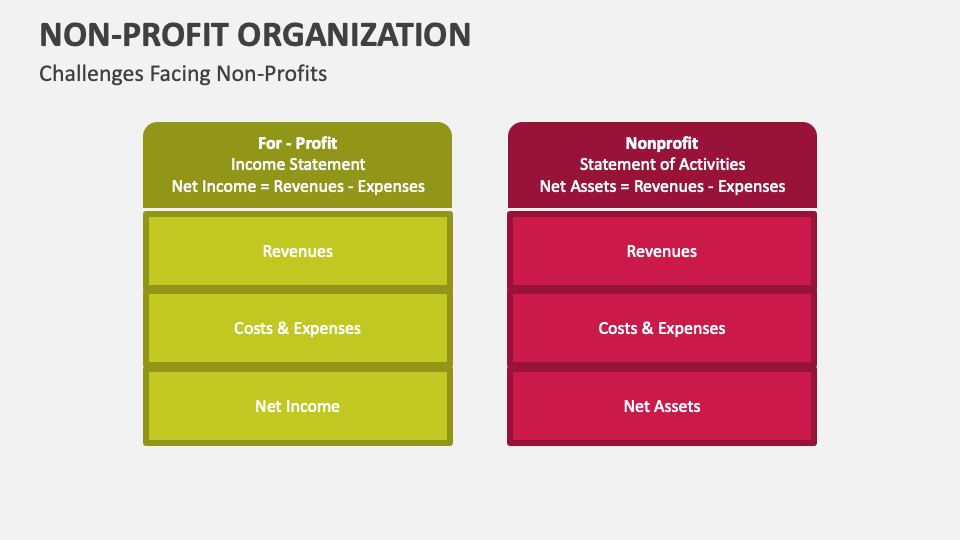 NON-PROFIT ORGANIZATION

Challenges Facing Non-Profits

For - Profit
Income Statement
Net Income = Revenues - Expenses

Revenues

Costs & Expenses

Net Income

Nonprofit
Statement of Activities
Net Assets = Revenues - Expenses

Revenues

Costs & Expenses

Net Assets